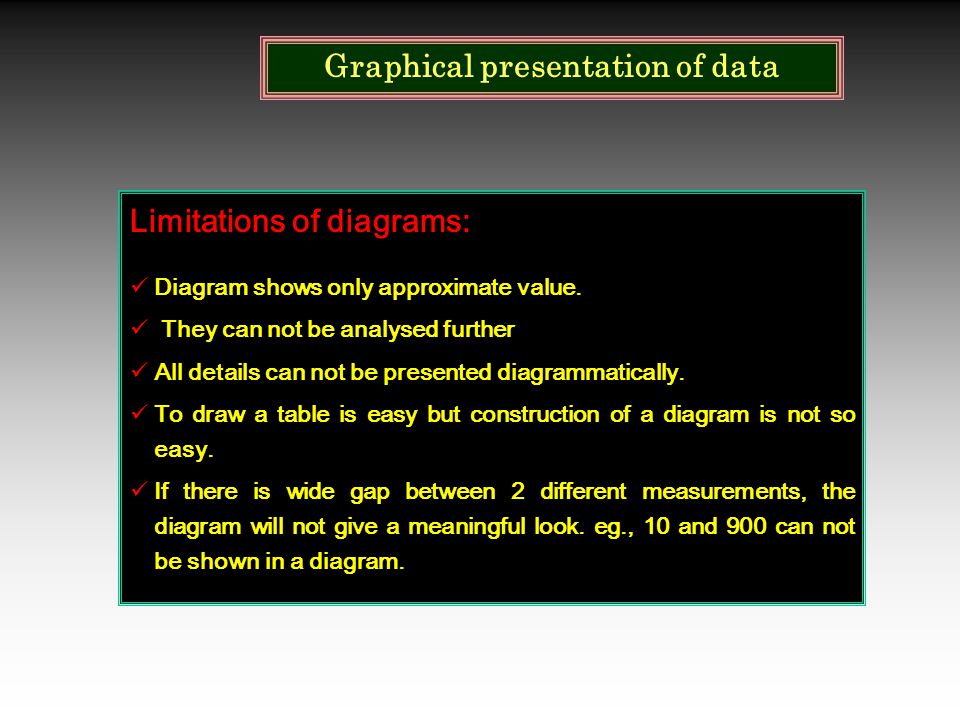 Graphical presentation of data

Limitations of diagrams:

✓ Diagram shows only approximate value.

✓ They can not be analysed further

✓ All details can not be presented diagrammatically.

✓ To draw a table is easy but construction of a diagram is not so easy.

✓ If there is wide gap between 2 different measurements, the diagram will not give a meaningful look. eg., 10 and 900 can not be shown in a diagram.